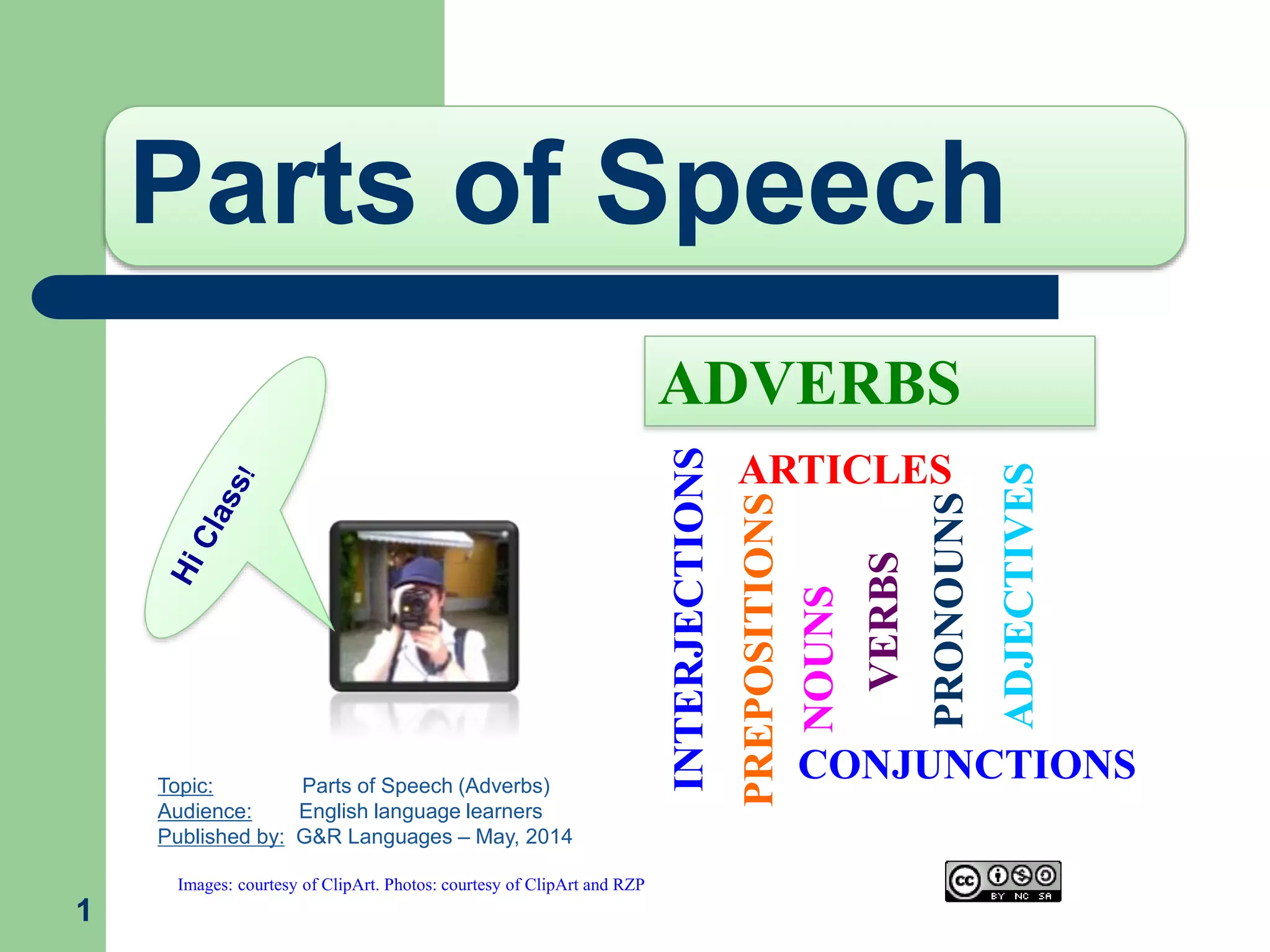 Parts of Speech

ADVERBS

Hi Class!

INTERJECTIONS
ARTICLES
PREPOSITIONS
NOUNS
VERBS
PRONOUNS
ADJECTIVES
CONJUNCTIONS

Topic: Parts of Speech (Adverbs)
Audience: English language learners
Published by: G&R Languages – May, 2014

Images: courtesy of ClipArt. Photos: courtesy of ClipArt and RZP

cc BY NC SA

1